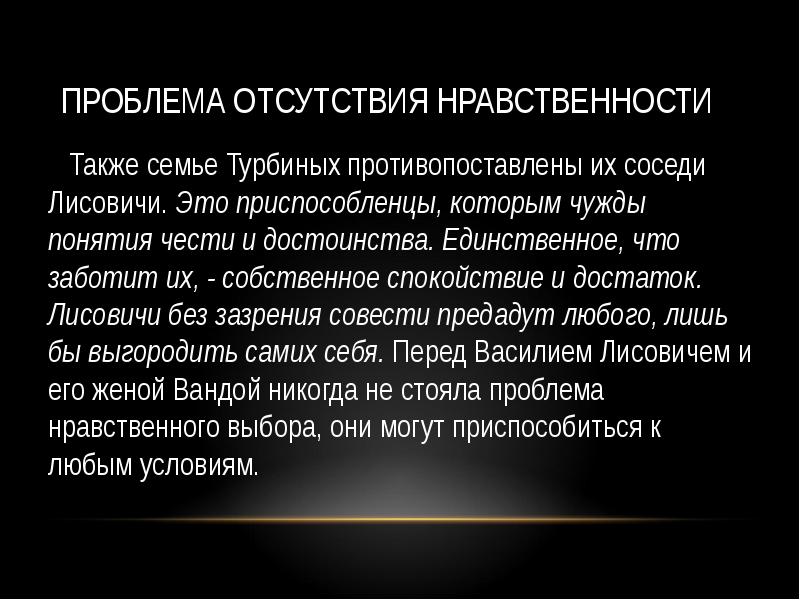 ПРОБЛЕМА ОТСУТСТВИЯ НРАВСТВЕННОСТИ

Также семье Турбиных противопоставлены их соседи Лисовичи. Это приспособленцы, которым чужды понятия чести и достоинства. Единственное, что заботит их, - собственное спокойствие и достаток. Лисовичи без зазрения совести предадут любого, лишь бы выгородить самих себя. Перед Василием Лисовичем и его женой Вандой никогда не стояла проблема нравственного выбора, они могут приспособиться к любым условиям.